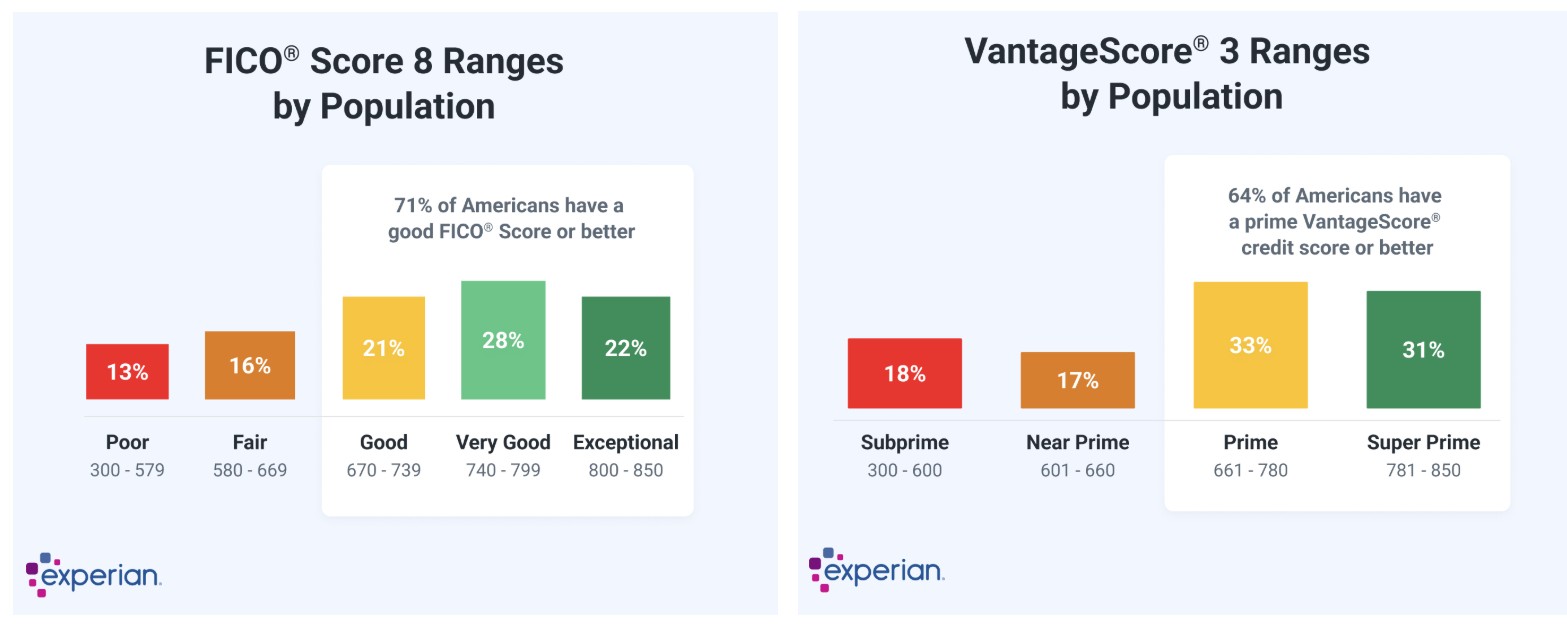 FICO® Score 8 Ranges by Population

71% of Americans have a good FICO® Score or better

13%
16%
21%
28%
22%

Poor
300 - 579

Fair
580 - 669

Good
670 - 739

Very Good
740 - 799

Exceptional
800 - 850

experian.

VantageScore® 3 Ranges by Population

64% of Americans have a prime VantageScore® credit score or better

18%
17%
33%
31%

Subprime
300 - 600

Near Prime
601 - 660

Prime
661 - 780

Super Prime
781 - 850

experian.